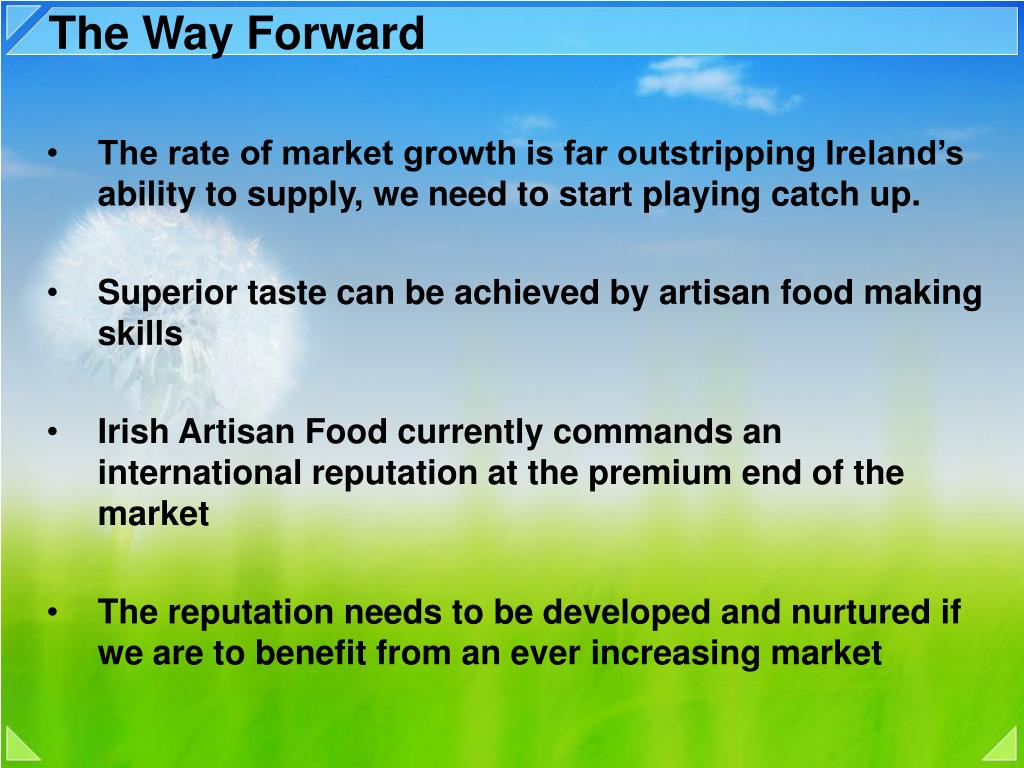 The Way Forward

• The rate of market growth is far outstripping Ireland’s ability to supply, we need to start playing catch up.

• Superior taste can be achieved by artisan food making skills

• Irish Artisan Food currently commands an international reputation at the premium end of the market

• The reputation needs to be developed and nurtured if we are to benefit from an ever increasing market